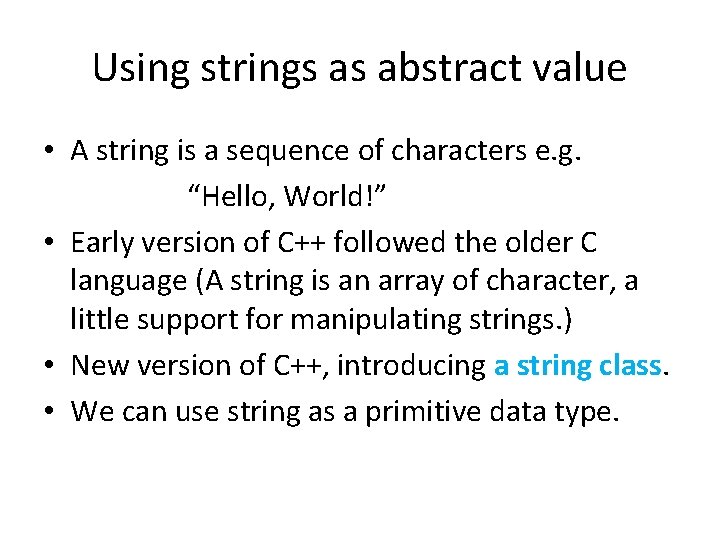 Using strings as abstract value

• A string is a sequence of characters e.g.
“Hello, World!”

• Early version of C++ followed the older C language (A string is an array of character, a little support for manipulating strings.)

• New version of C++, introducing a string class.

• We can use string as a primitive data type.